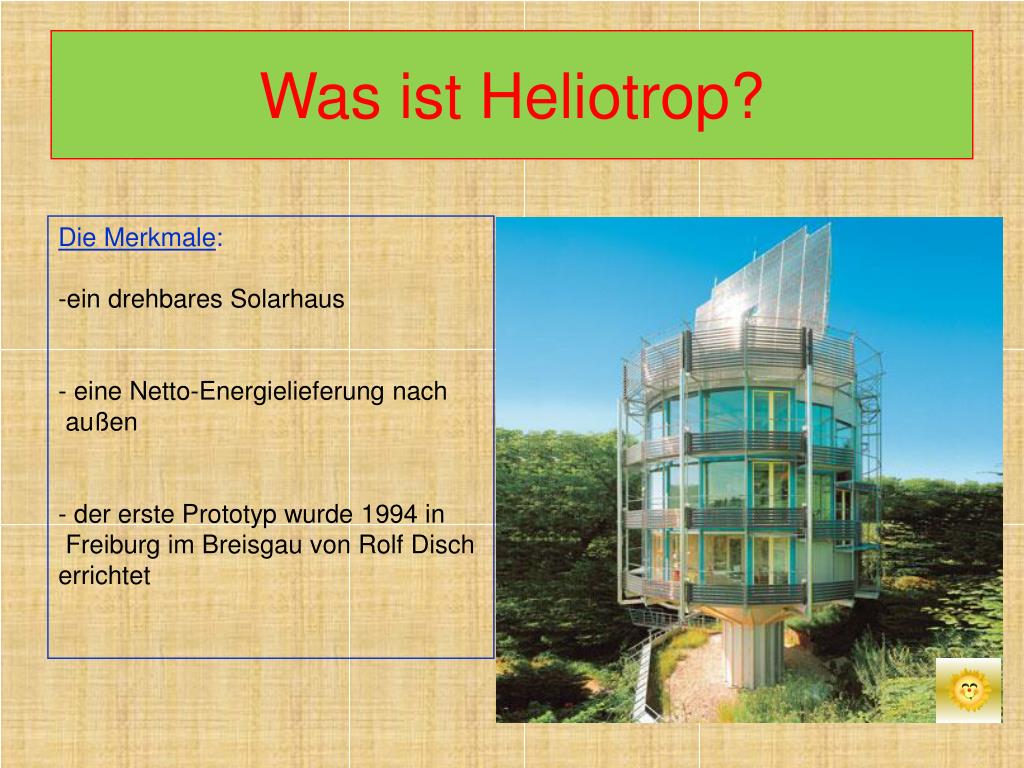 Was ist Heliotrop?

Die Merkmale:

-ein drehbares Solarhaus

- eine Netto-Energielieferung nach außen

- der erste Prototyp wurde 1994 in Freiburg im Breisgau von Rolf Disch errichtet